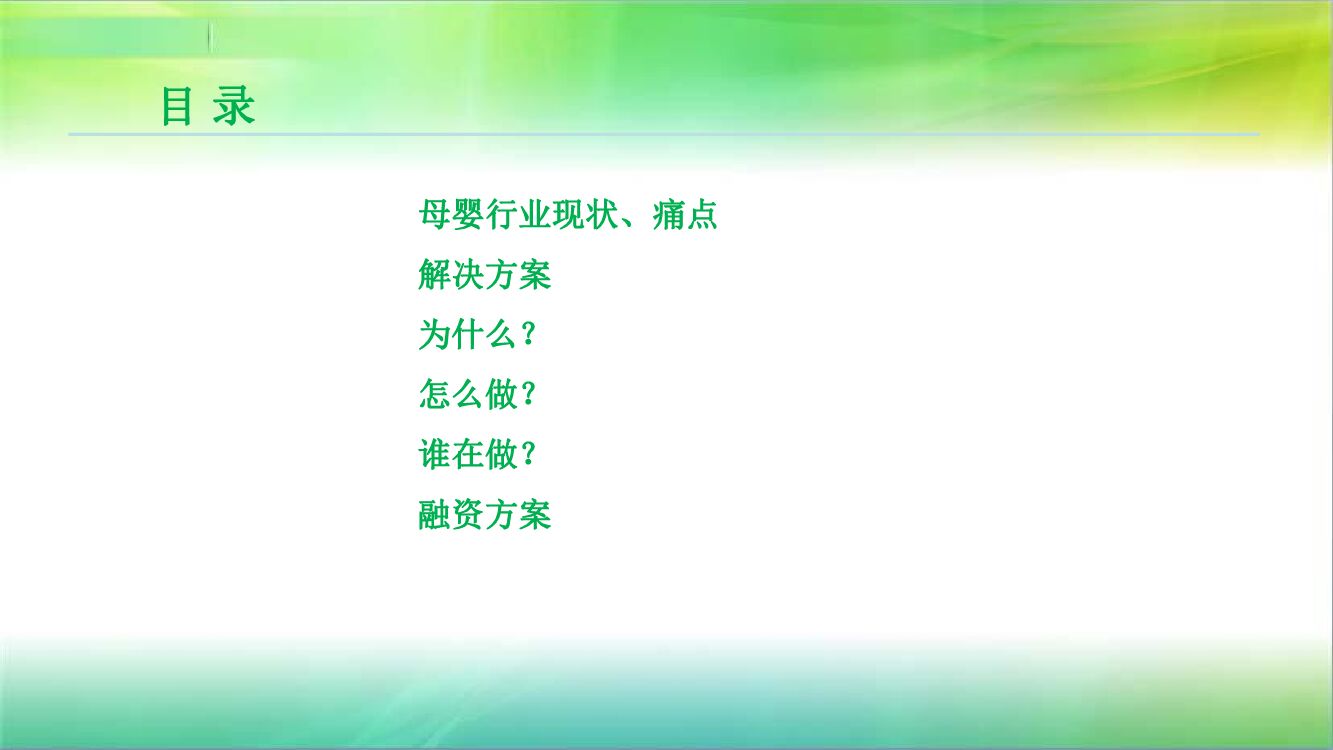 目 录

母婴行业现状、痛点

解决方案

为什么？

怎么做？

谁在做？

融资方案